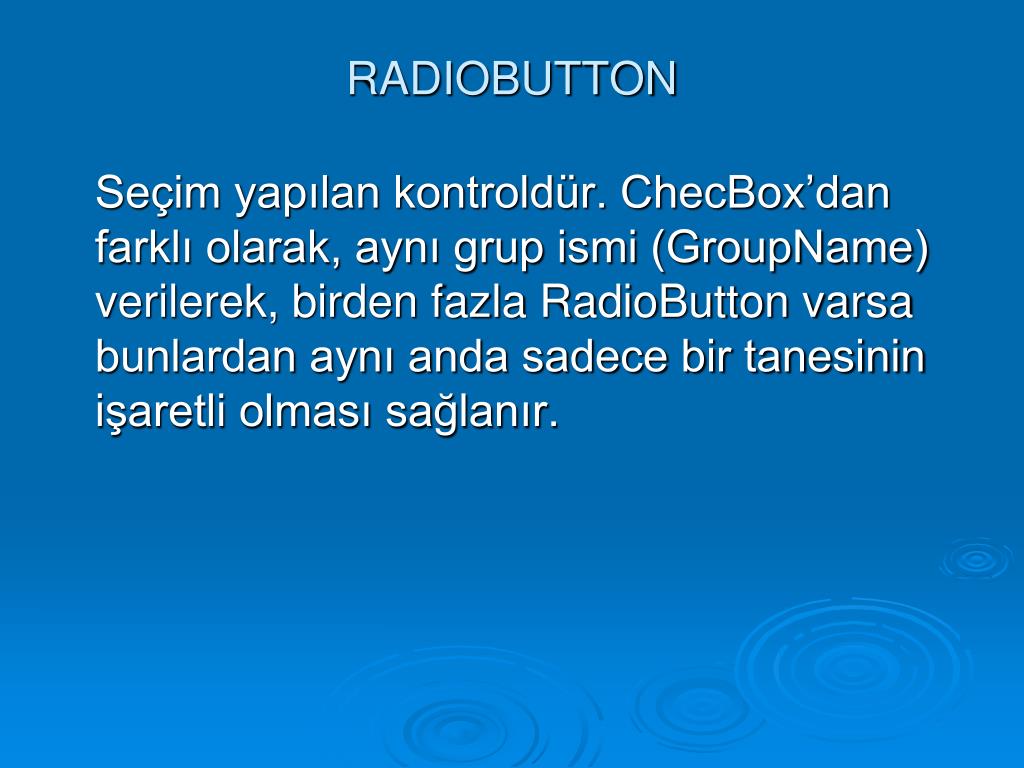 RADIOBUTTON

Seçim yapılan kontroldür. ChecBox’dan farklı olarak, aynı grup ismi (GroupName) verilerek, birden fazla RadioButton varsa bunlardan aynı anda sadece bir tanesinin işaretli olması sağlanır.